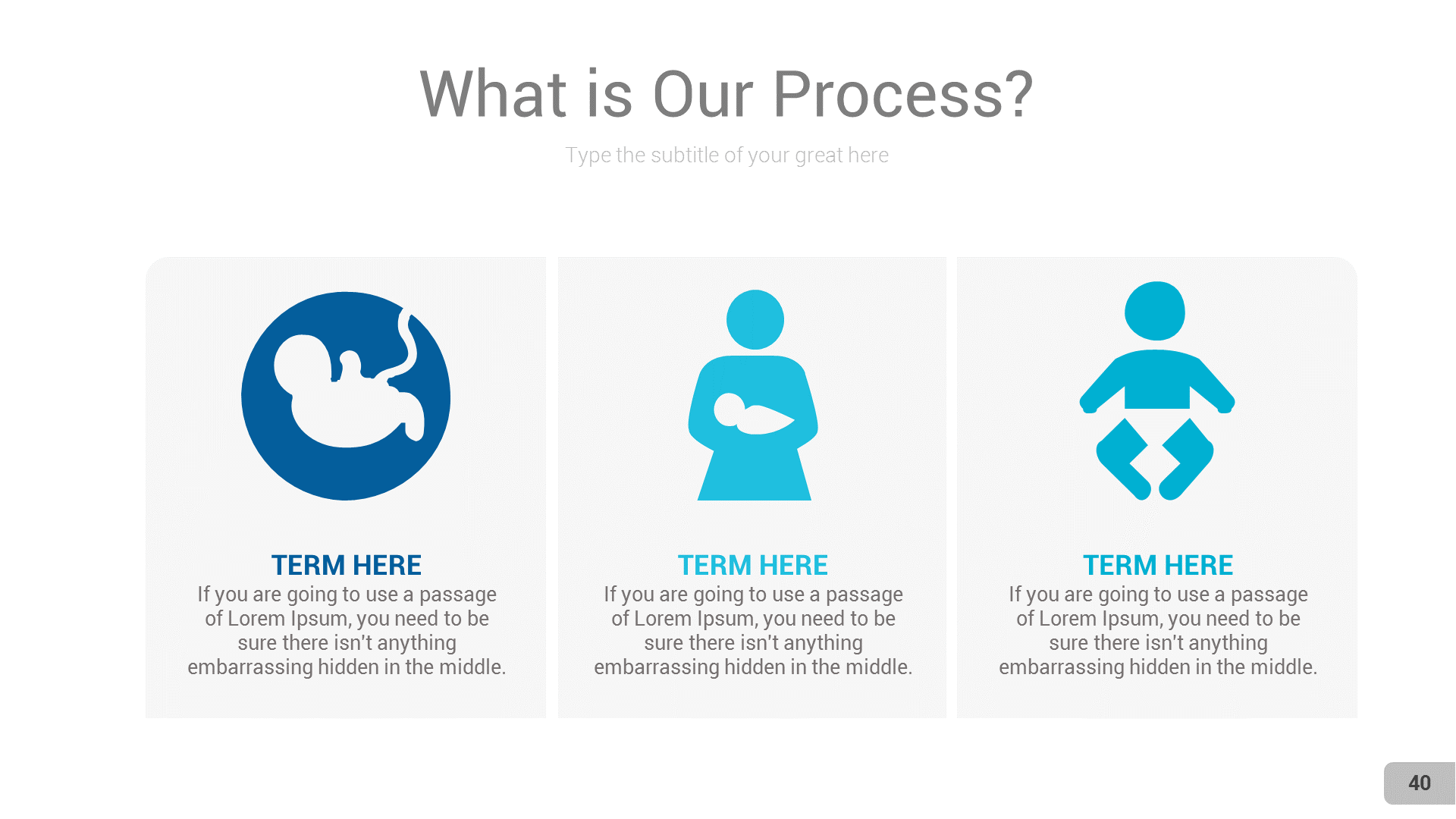 What is Our Process?

Type the subtitle of your great here

TERM HERE
If you are going to use a passage of Lorem Ipsum, you need to be sure there isn't anything embarrassing hidden in the middle.

TERM HERE
If you are going to use a passage of Lorem Ipsum, you need to be sure there isn't anything embarrassing hidden in the middle.

TERM HERE
If you are going to use a passage of Lorem Ipsum, you need to be sure there isn't anything embarrassing hidden in the middle.

40